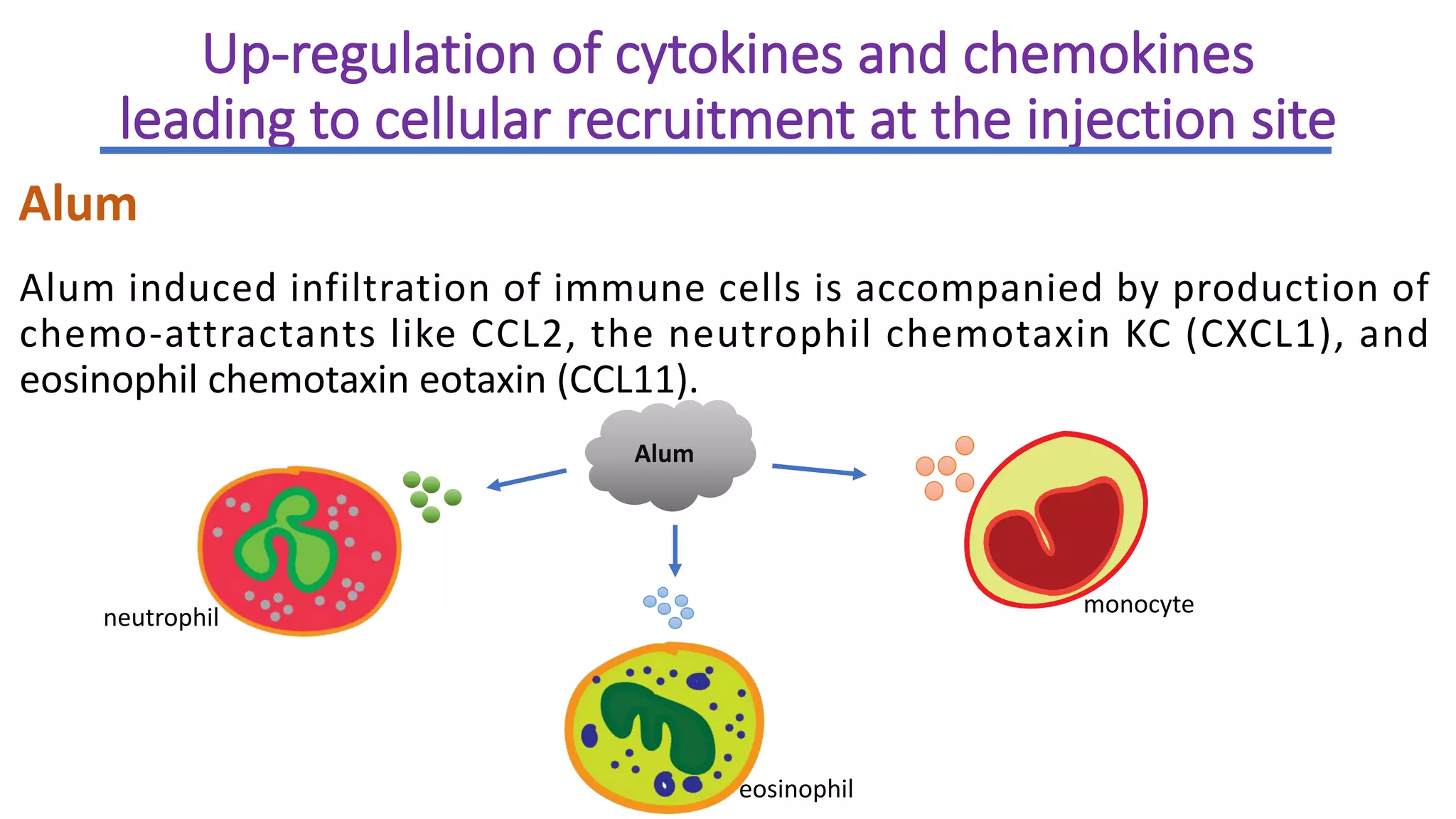 Up-regulation of cytokines and chemokines leading to cellular recruitment at the injection site

Alum

Alum induced infiltration of immune cells is accompanied by production of chemo-attractants like CCL2, the neutrophil chemotaxin KC (CXCL1), and eosinophil chemotaxin eotaxin (CCL11).

Alum

neutrophil

monocyte

eosinophil